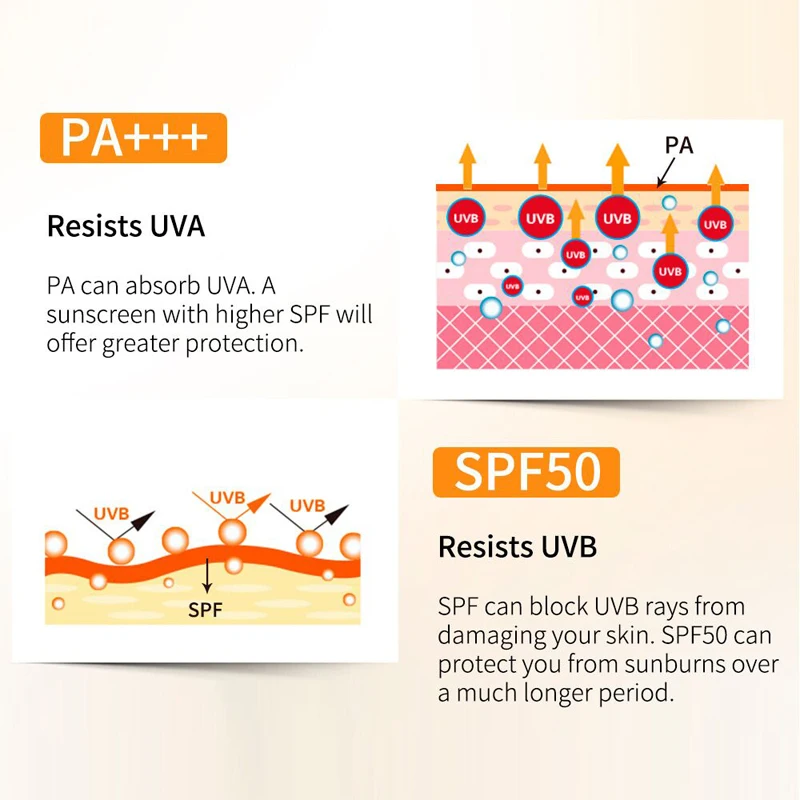 PA+++

Resists UVA

PA can absorb UVA. A sunscreen with higher SPF will offer greater protection.

PA

UVB UVB UVB UVB UVB UVB UVB UVB

UVB UVB UVB

SPF

SPF50

Resists UVB

SPF can block UVB rays from damaging your skin. SPF50 can protect you from sunburns over a much longer period.